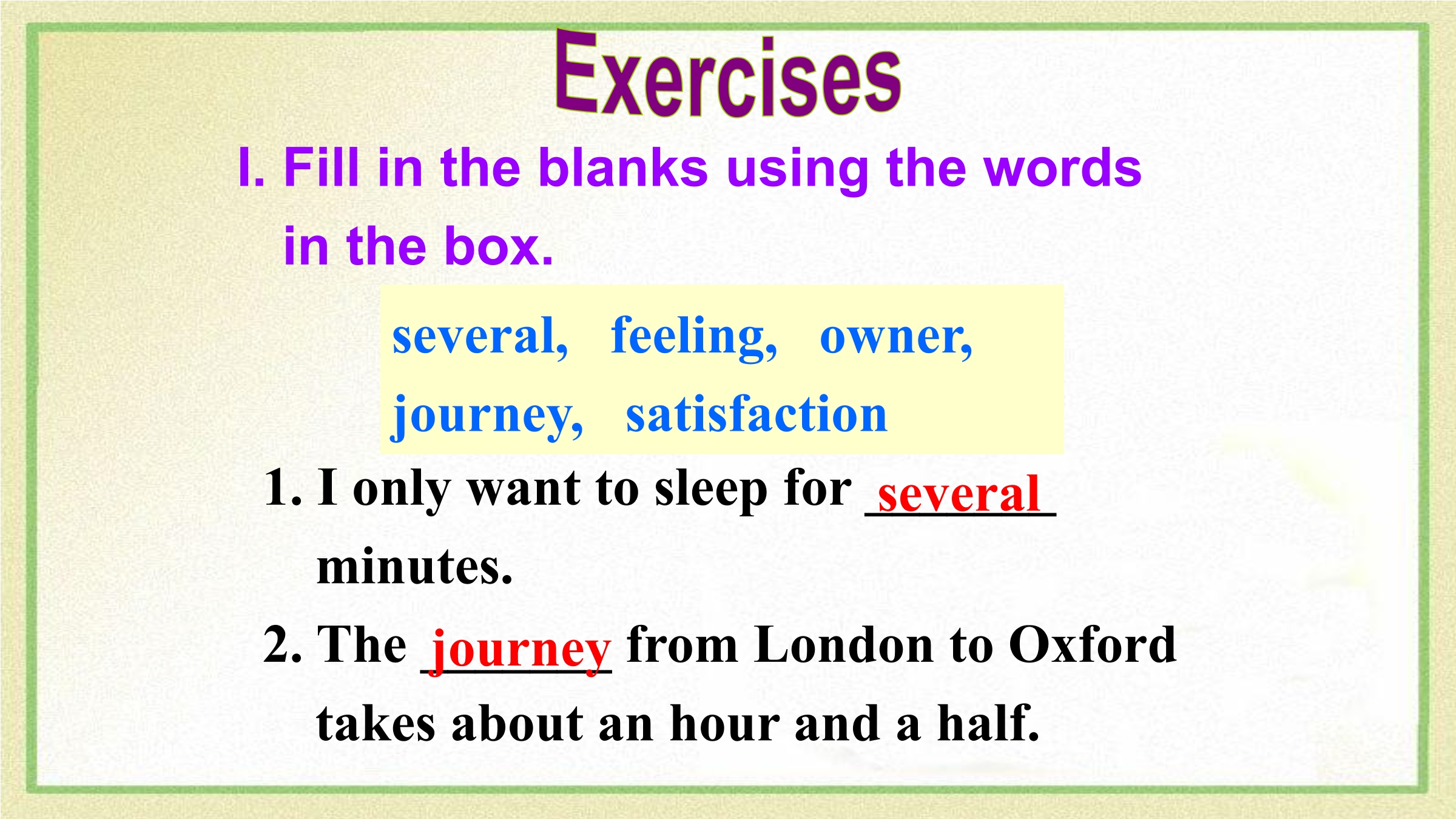 Exercises

I. Fill in the blanks using the words in the box.

several, feeling, owner, journey, satisfaction

1. I only want to sleep for several minutes.

2. The journey from London to Oxford takes about an hour and a half.